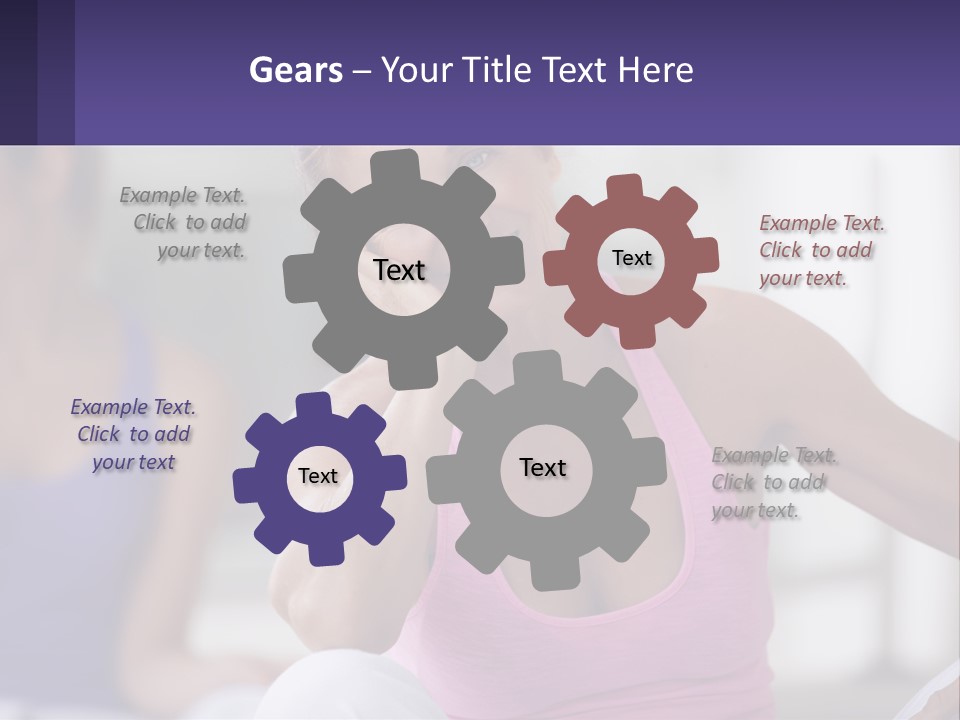 Gears – Your Title Text Here

Example Text. Click to add your text.

Text

Text

Example Text. Click to add your text.

Example Text. Click to add your text

Text

Text

Example Text. Click to add your text.